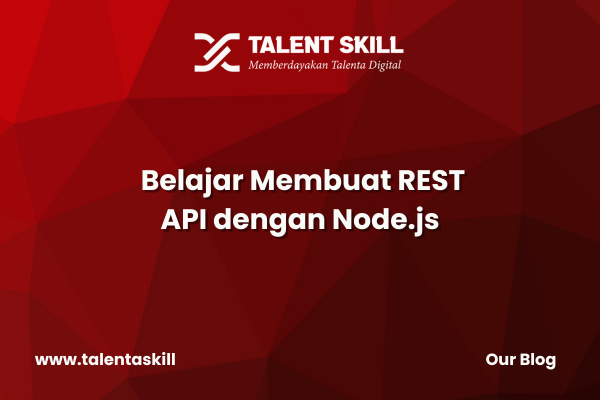 TALENT SKILL
Memberdayakan Talenta Digital

Belajar Membuat REST API dengan Node.js

www.talentaskill

Our Blog